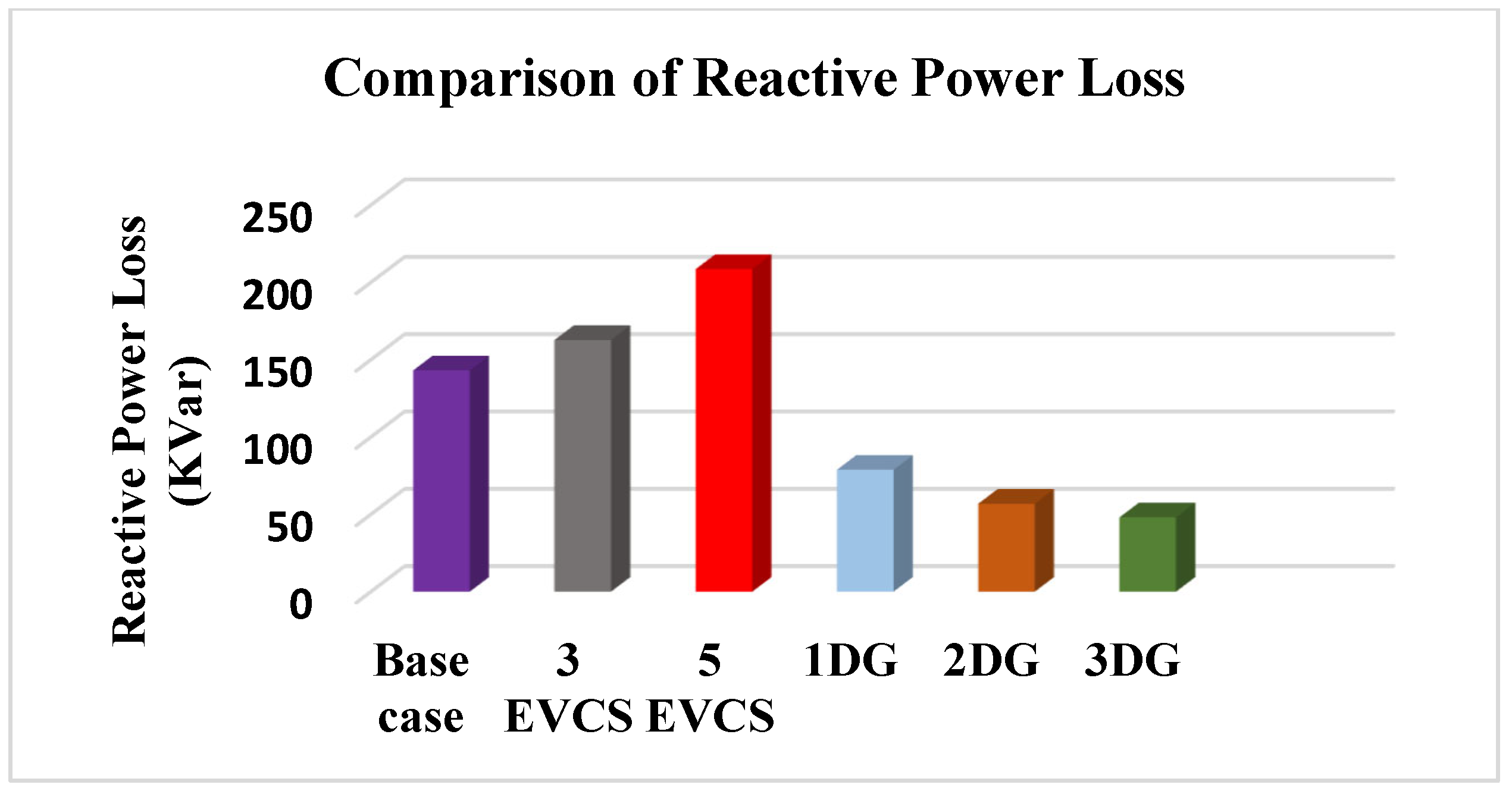 Comparison of Reactive Power Loss

Reactive Power Loss (KVar)

250
200
150
100
50
0

Base case
3 EVCS
5 EVCS
1DG
2DG
3DG